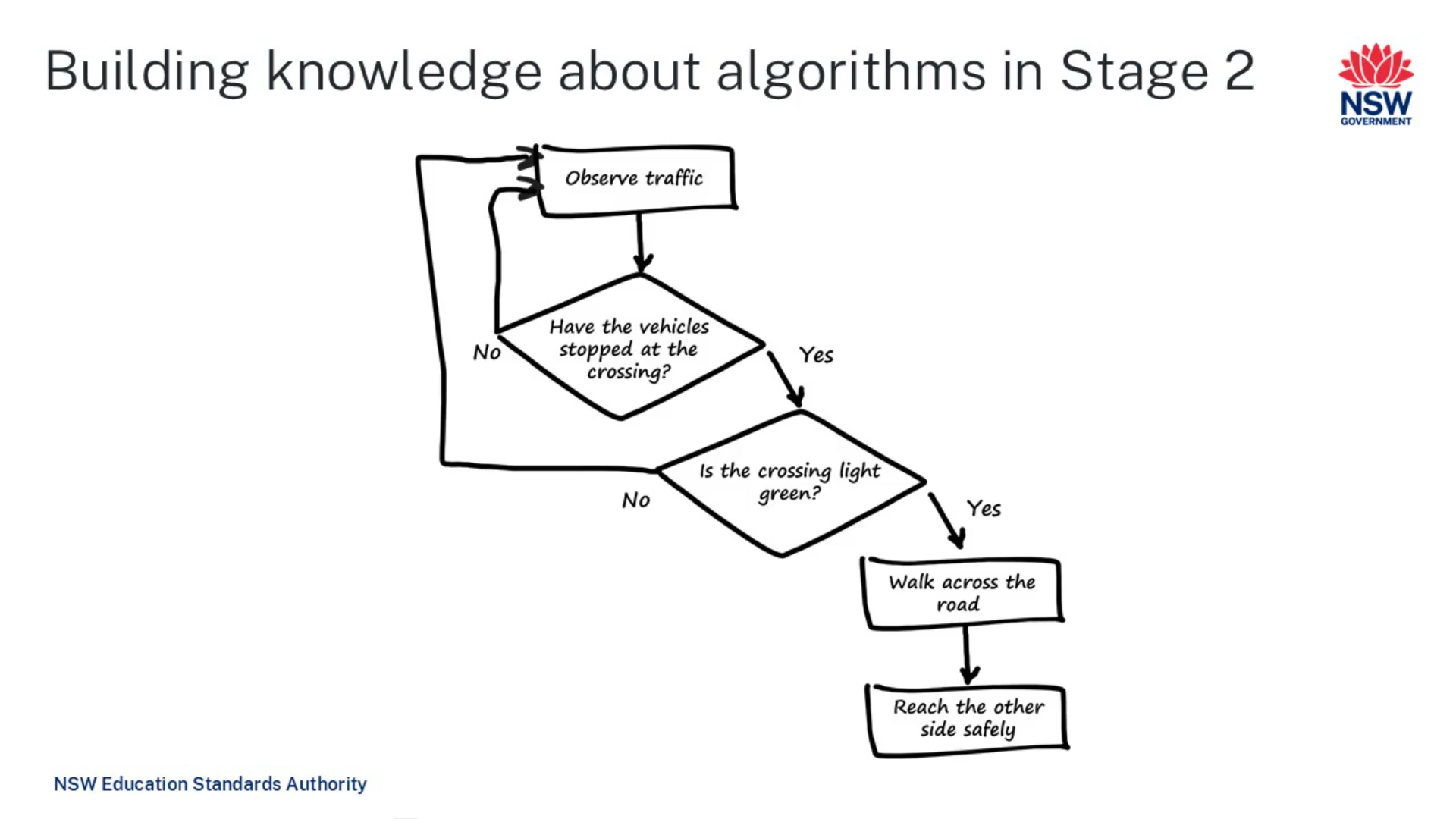 Building knowledge about algorithms in Stage 2

NSW GOVERNMENT

Observe traffic

Have the vehicles stopped at the crossing?

No

Yes

Is the crossing light green?

No

Yes

Walk across the road

Reach the other side safely

NSW Education Standards Authority